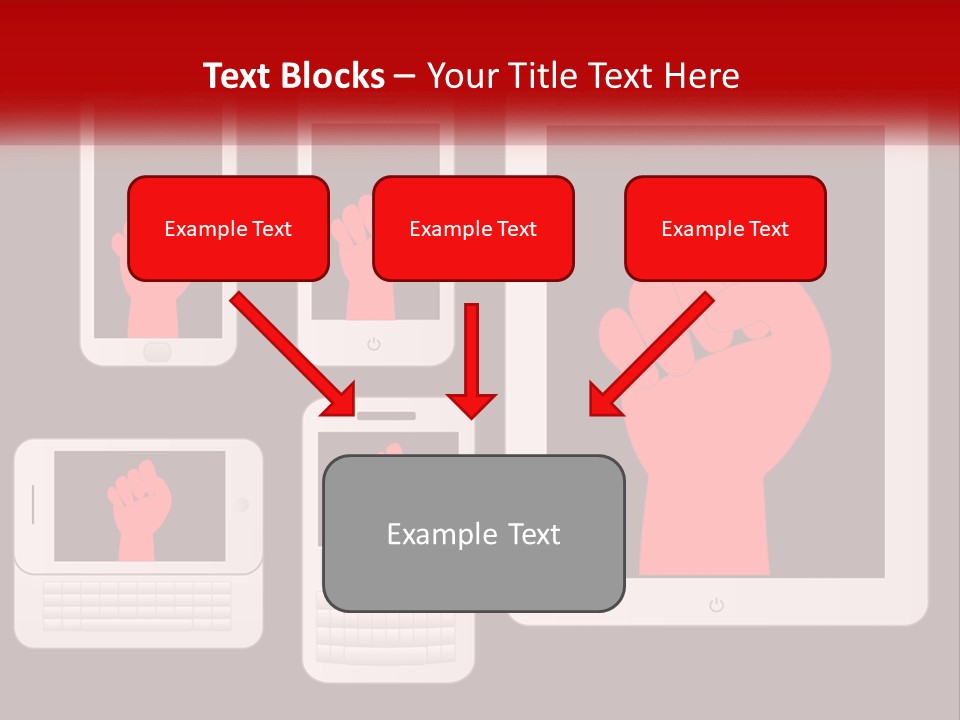 Text Blocks – Your Title Text Here

Example Text

Example Text

Example Text

Example Text